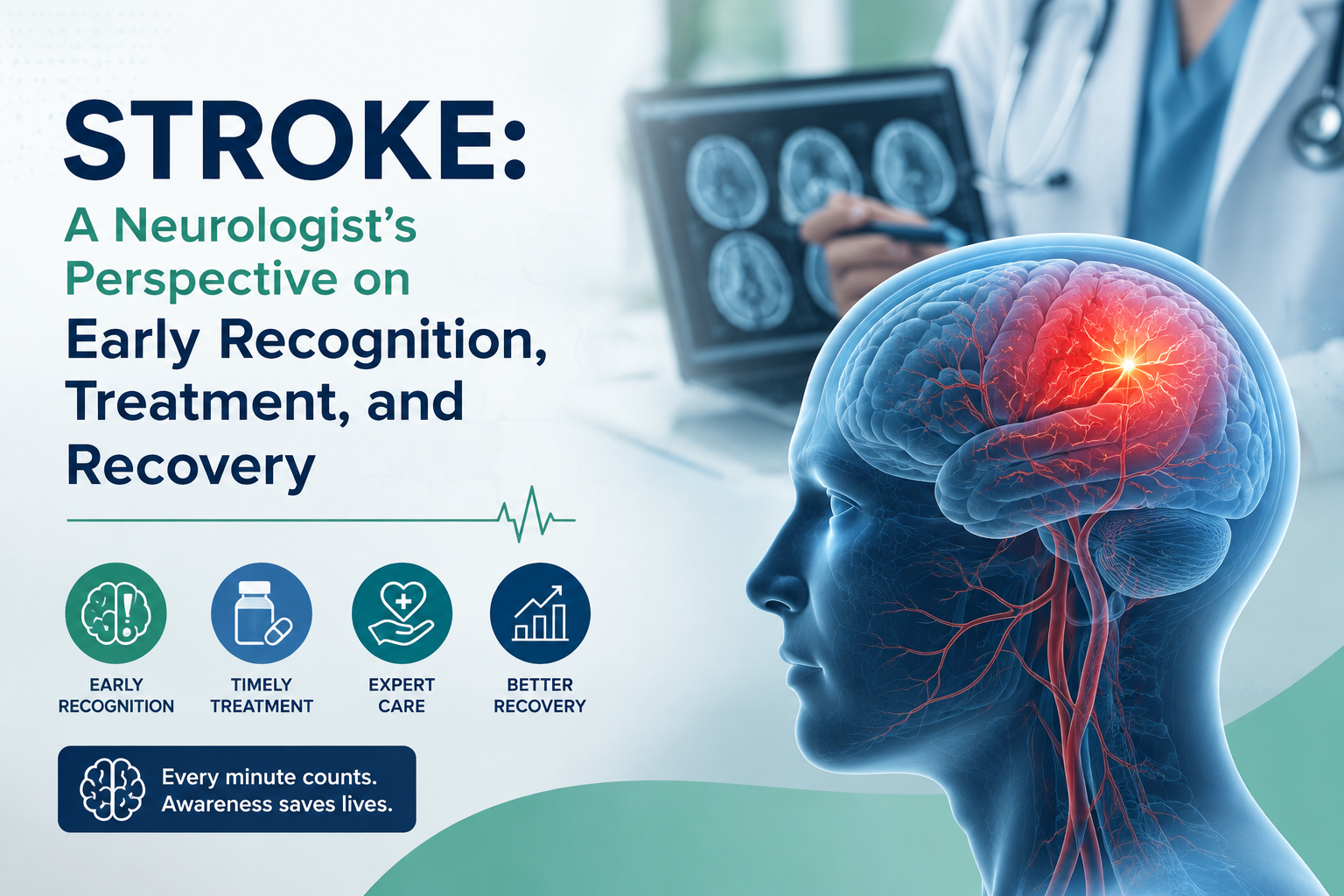 STROKE:

A Neurologist's Perspective on

Early Recognition, Treatment, and Recovery

EARLY RECOGNITION

TIMELY TREATMENT

EXPERT CARE

BETTER RECOVERY

Every minute counts. Awareness saves lives.